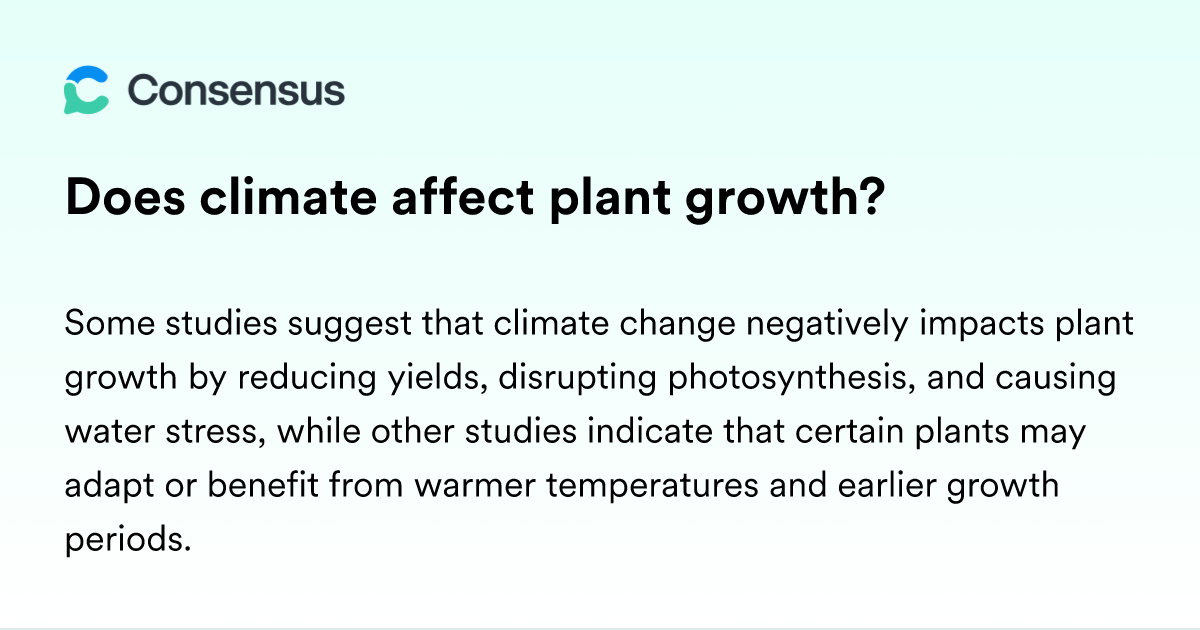 Consensus

Does climate affect plant growth?

Some studies suggest that climate change negatively impacts plant growth by reducing yields, disrupting photosynthesis, and causing water stress, while other studies indicate that certain plants may adapt or benefit from warmer temperatures and earlier growth periods.